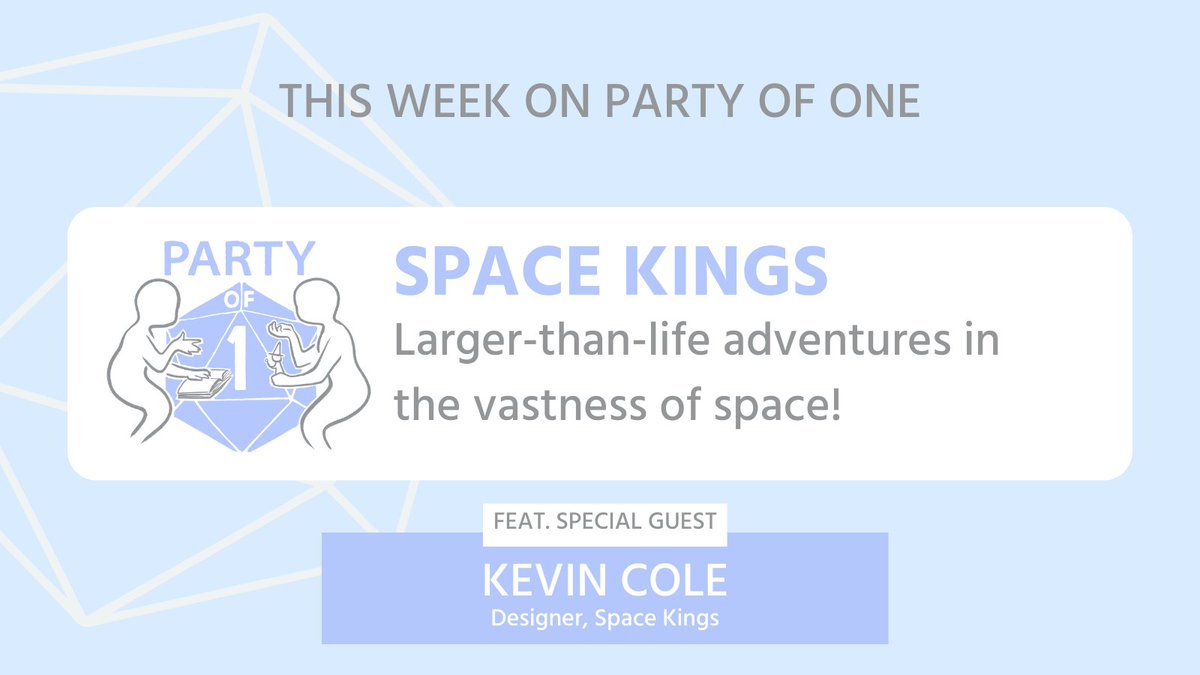 THIS WEEK ON PARTY OF ONE

PARTY OF 1

SPACE KINGS

Larger-than-life adventures in the vastness of space!

FEAT. SPECIAL GUEST

KEVIN COLE

Designer, Space Kings